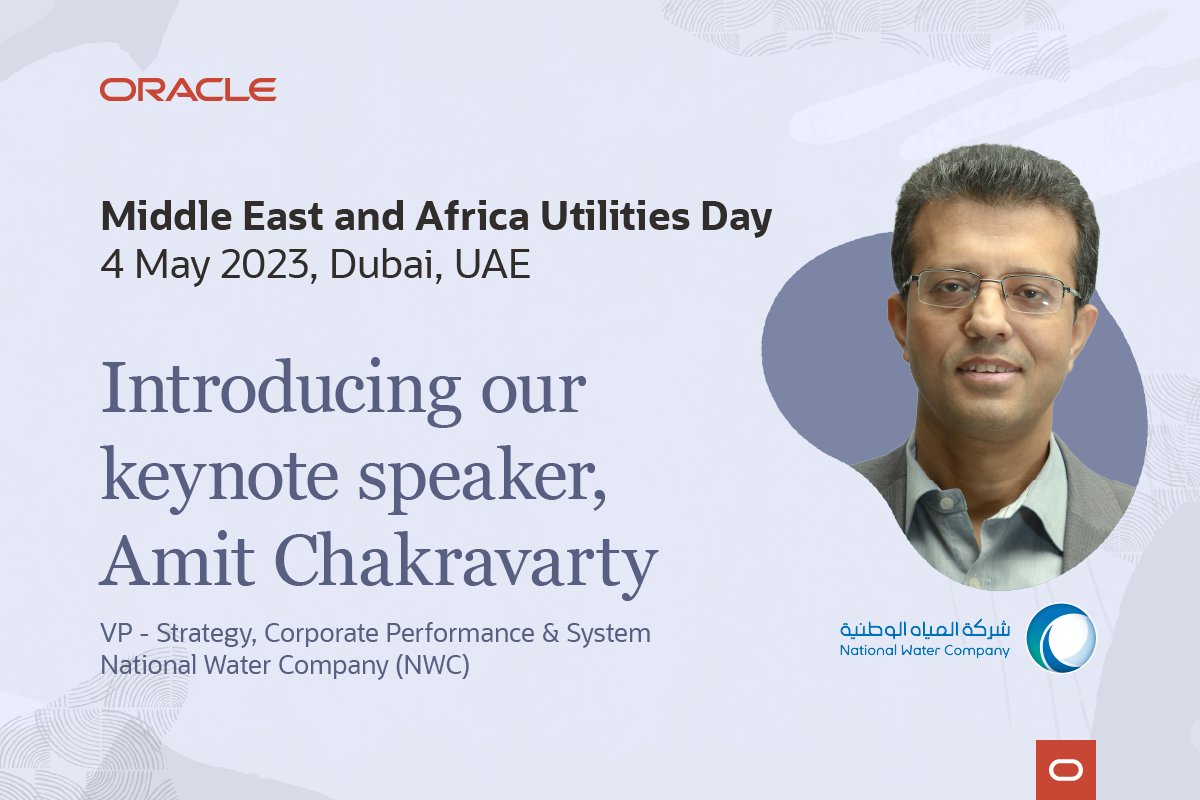 ORACLE

Middle East and Africa Utilities Day
4 May 2023, Dubai, UAE

Introducing our keynote speaker, Amit Chakravarty

VP - Strategy, Corporate Performance & System
National Water Company (NWC)

شركة المياه الوطنية
National Water Company